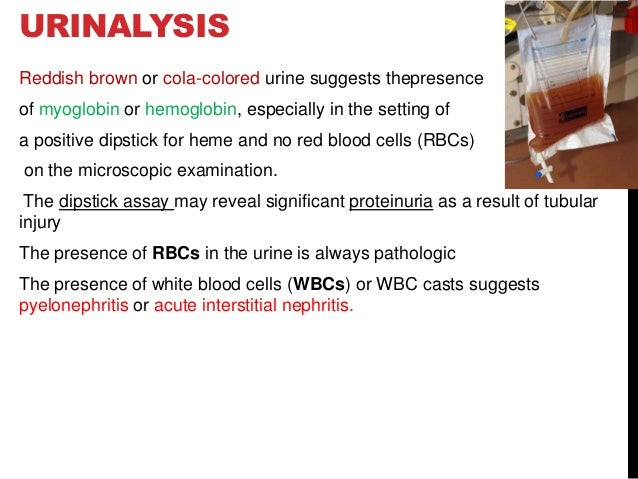 URINALYSIS

Reddish brown or cola-colored urine suggests thepresence of myoglobin or hemoglobin, especially in the setting of a positive dipstick for heme and no red blood cells (RBCs) on the microscopic examination.

The dipstick assay may reveal significant proteinuria as a result of tubular injury

The presence of RBCs in the urine is always pathologic

The presence of white blood cells (WBCs) or WBC casts suggests pyelonephritis or acute interstitial nephritis.